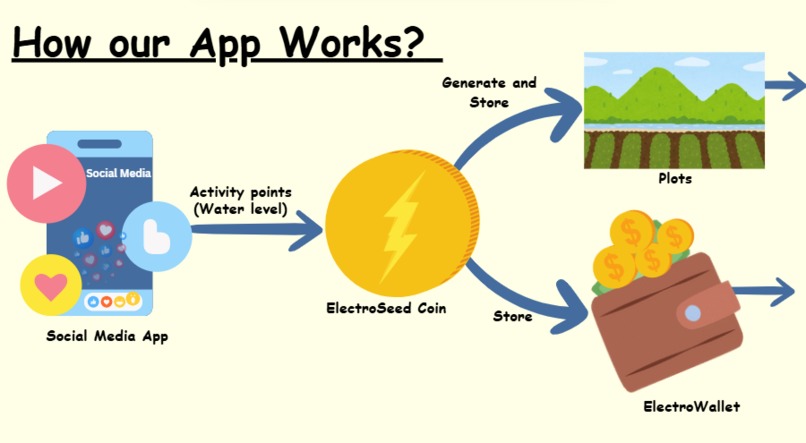 How our App Works?

Social Media

Social Media App

Activity points (Water level)

ElectroSeed Coin

Generate and Store

Plots

Store

ElectroWallet